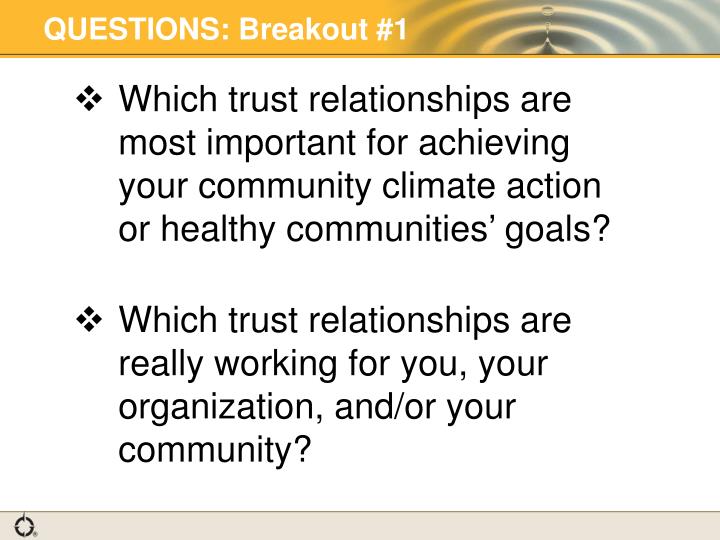 QUESTIONS: Breakout #1

❖ Which trust relationships are most important for achieving your community climate action or healthy communities’ goals?

❖ Which trust relationships are really working for you, your organization, and/or your community?